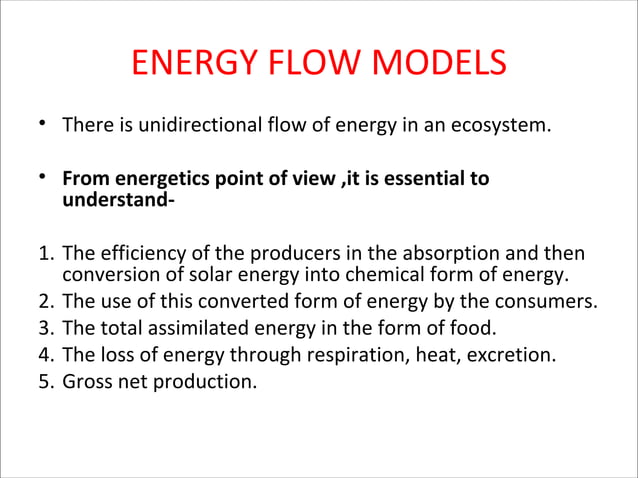 ENERGY FLOW MODELS

• There is unidirectional flow of energy in an ecosystem.

• From energetics point of view ,it is essential to understand-

1. The efficiency of the producers in the absorption and then conversion of solar energy into chemical form of energy.
2. The use of this converted form of energy by the consumers.
3. The total assimilated energy in the form of food.
4. The loss of energy through respiration, heat, excretion.
5. Gross net production.